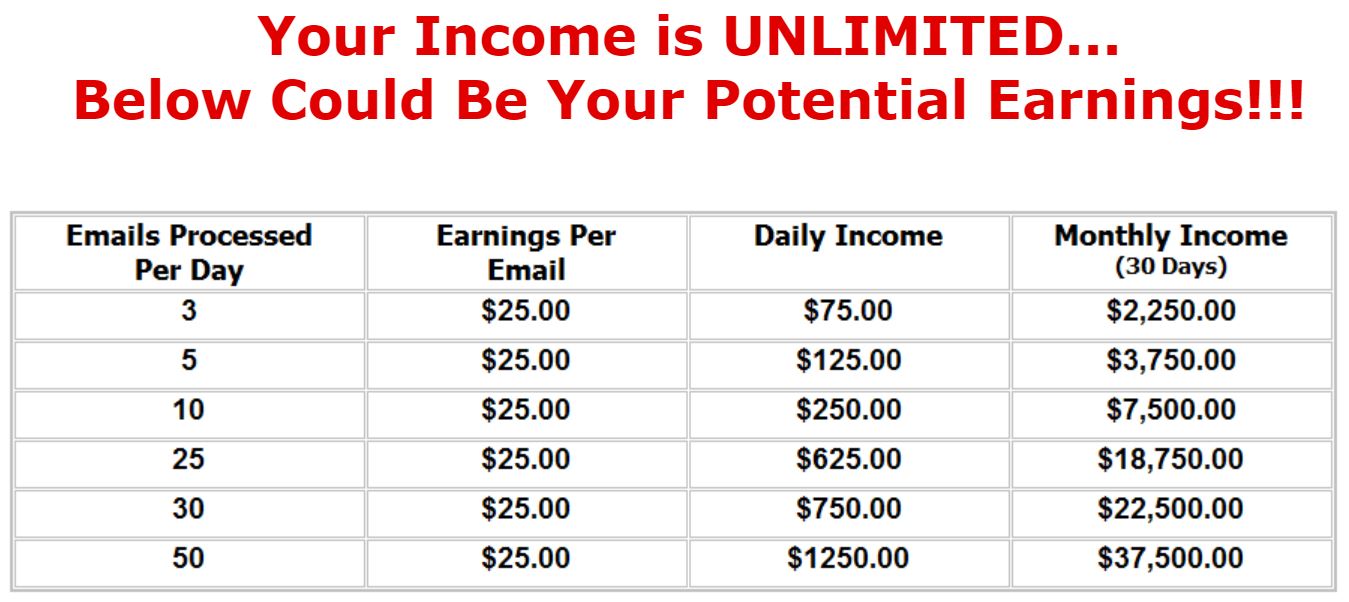 Your Income is UNLIMITED…
Below Could Be Your Potential Earnings!!!

| Emails Processed Per Day | Earnings Per Email | Daily Income | Monthly Income (30 Days) |
|---|---|---|---|
| 3 | \$25.00 | \$75.00 | \$2,250.00 |
| 5 | \$25.00 | \$125.00 | \$3,750.00 |
| 10 | \$25.00 | \$250.00 | \$7,500.00 |
| 25 | \$25.00 | \$625.00 | \$18,750.00 |
| 30 | \$25.00 | \$750.00 | \$22,500.00 |
| 50 | \$25.00 | \$1250.00 | \$37,500.00 |